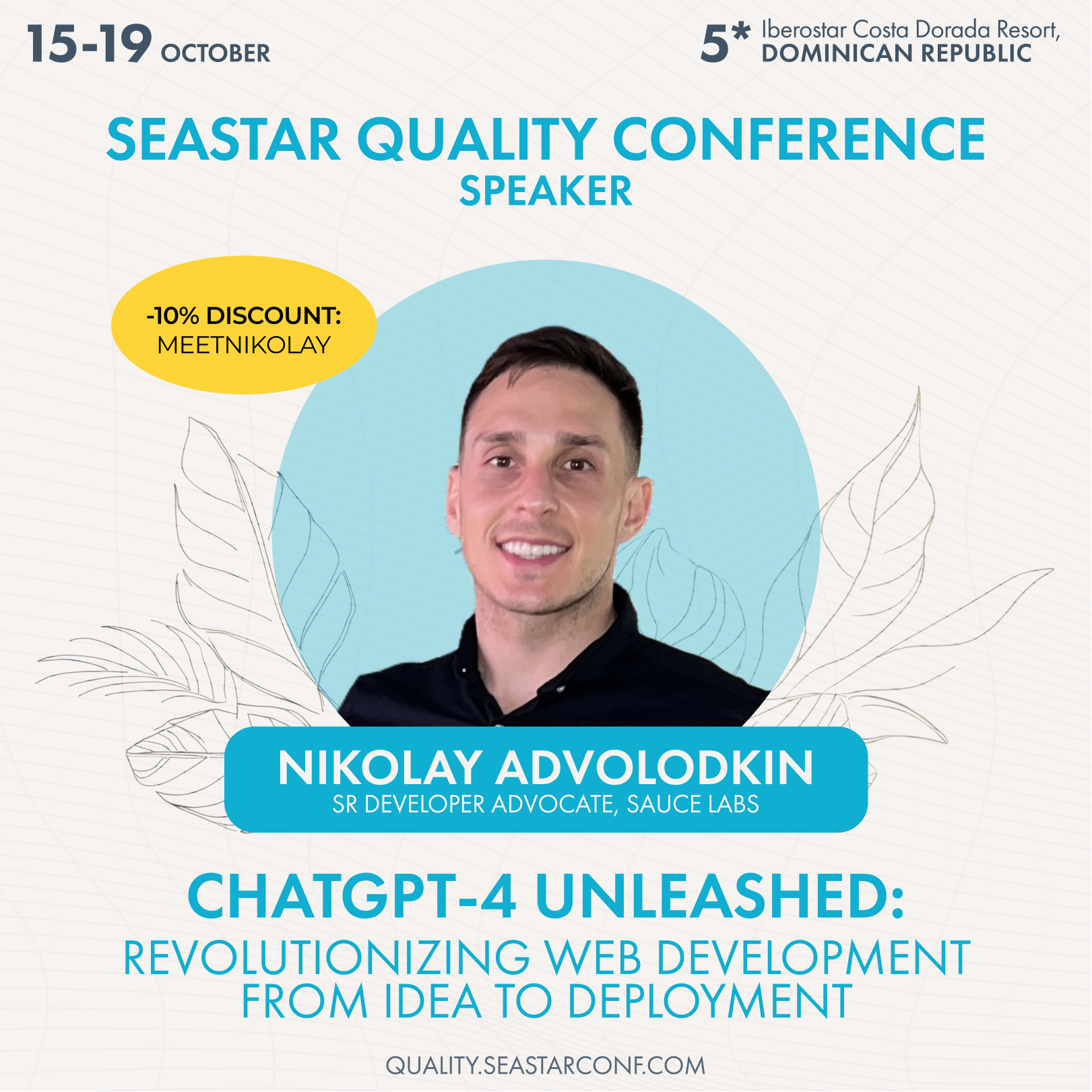 15-19 OCTOBER

5* Iberostar Costa Dorada Resort, DOMINICAN REPUBLIC

SEASTAR QUALITY CONFERENCE
SPEAKER

-10% DISCOUNT:
MEETNIKOLAY

NIKOLAY ADVOLODKIN
SR DEVELOPER ADVOCATE, SAUCE LABS

CHATGPT-4 UNLEASHED:
REVOLUTIONIZING WEB DEVELOPMENT FROM IDEA TO DEPLOYMENT

QUALITY.SEASTARCONF.COM